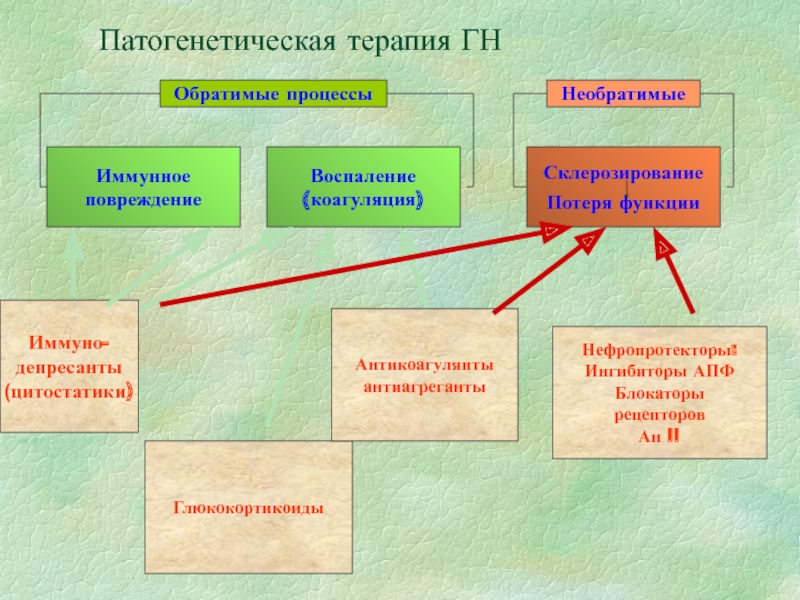 Патогенетическая терапия ГН

Обратимые процессы

Необратимые

Иммунное повреждение

Воспаление (коагуляция)

Склерозирование
Потеря функции

Иммуно-депресанты (цитостатики)

Антикоагулянты антиагреганты

Нефропротекторы: Ингибиторы АПФ Блокаторы рецепторов Ан II

Глюкокортикоиды